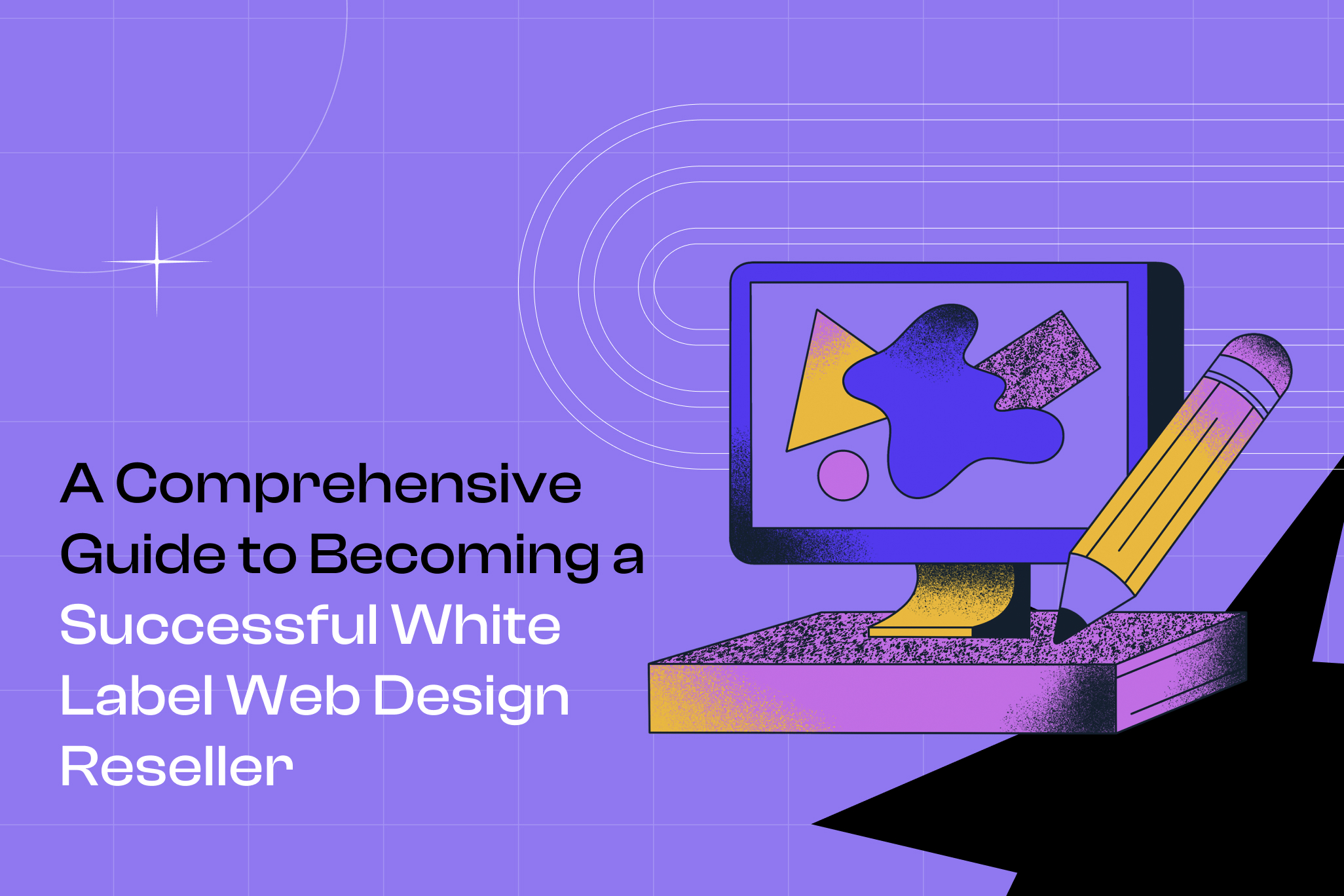 A Comprehensive Guide to Becoming a Successful White Label Web Design Reseller